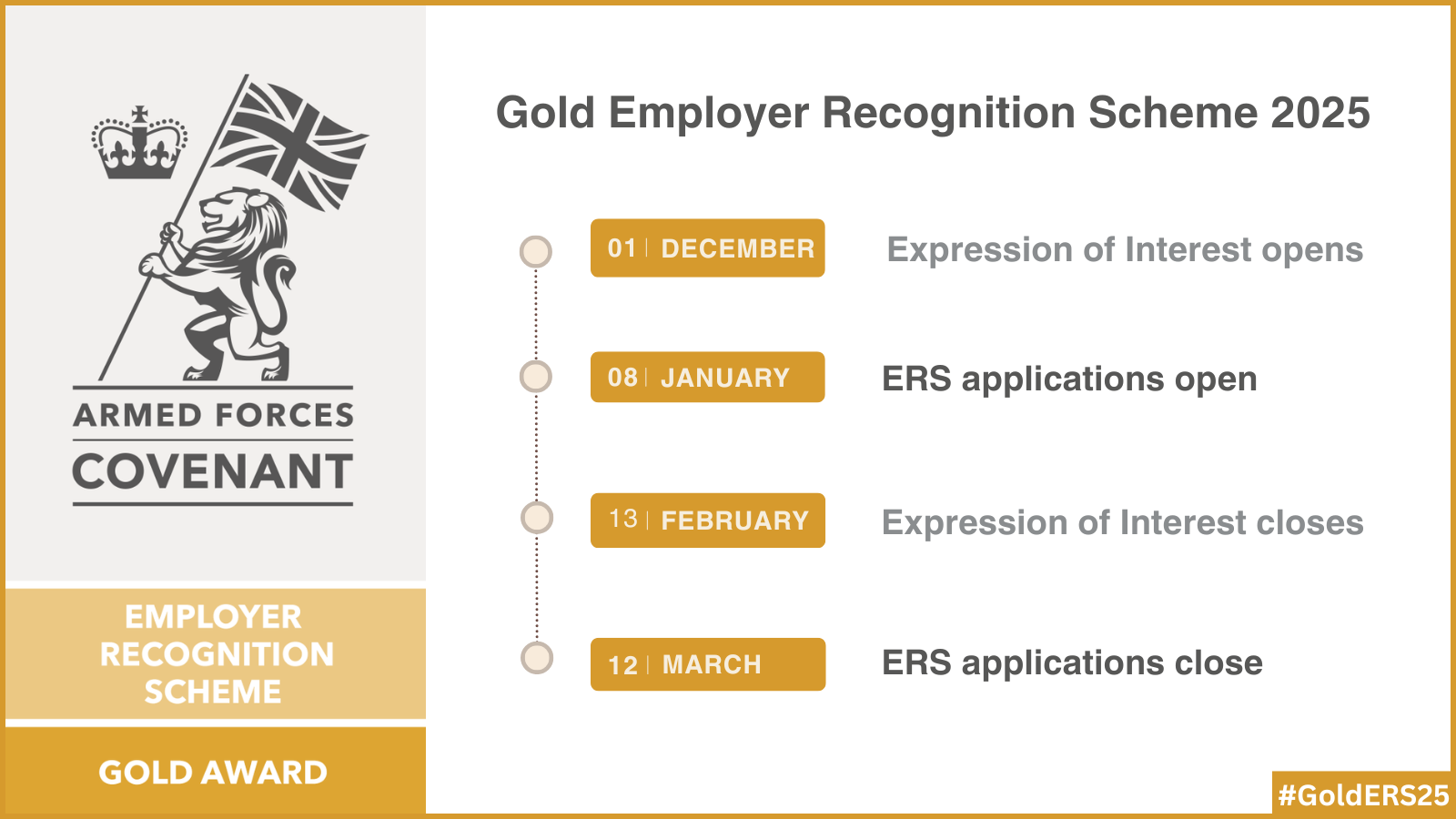 ARMED FORCES
COVENANT

EMPLOYER RECOGNITION SCHEME

GOLD AWARD

Gold Employer Recognition Scheme 2025

01 | DECEMBER Expression of Interest opens

08 | JANUARY ERS applications open

13 | FEBRUARY Expression of Interest closes

12 | MARCH ERS applications close

#GoldERS25